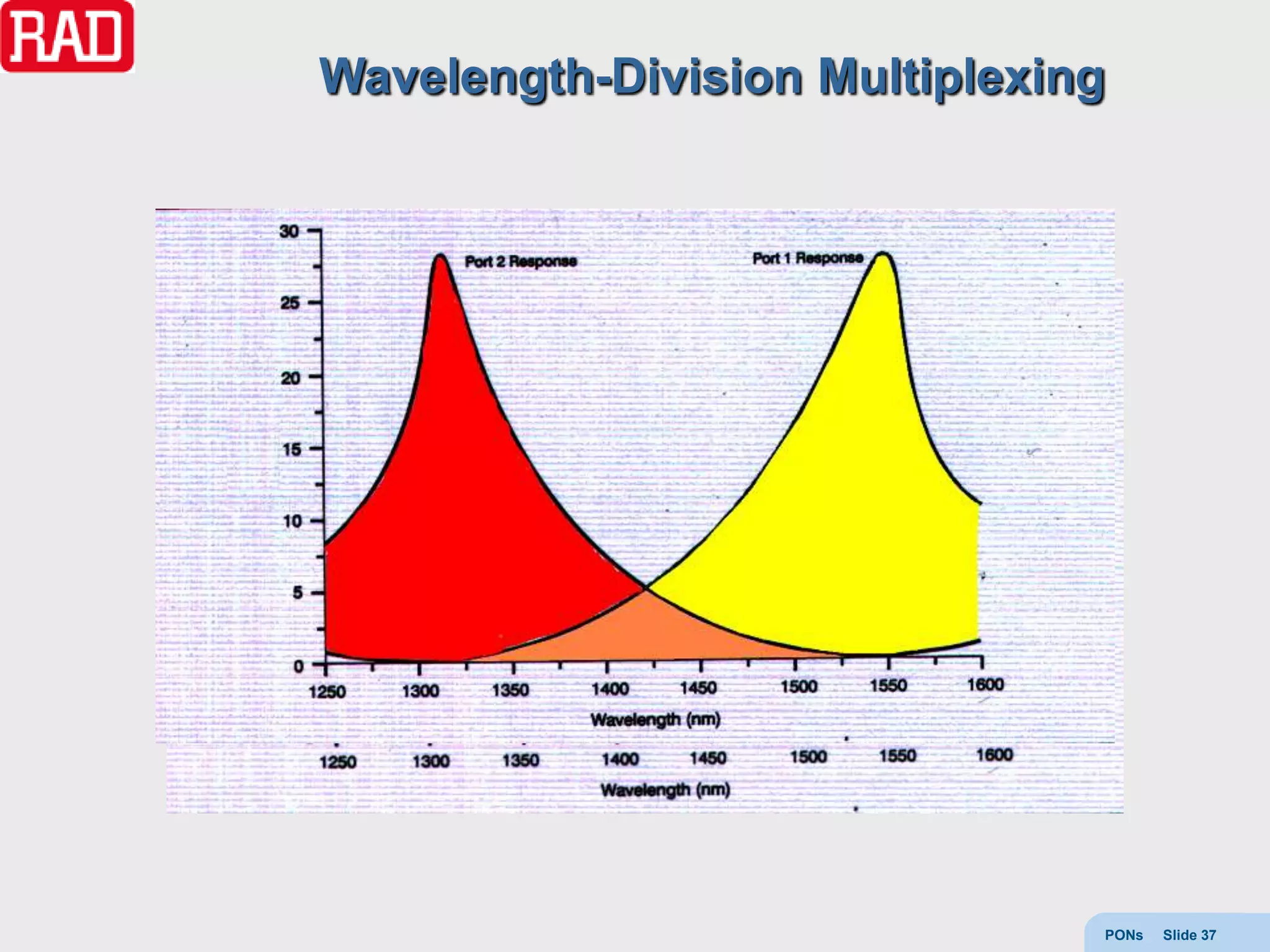 RAD

Wavelength-Division Multiplexing

30
25
20
15
10
5
0

Port 2 Response

Port 1 Response

1250 1300 1350 1400 1450 1500 1550 1600

Wavelength (nm)

1250 1300 1350 1400 1450 1500 1550 1600

Wavelength (nm)

PONs Slide 37